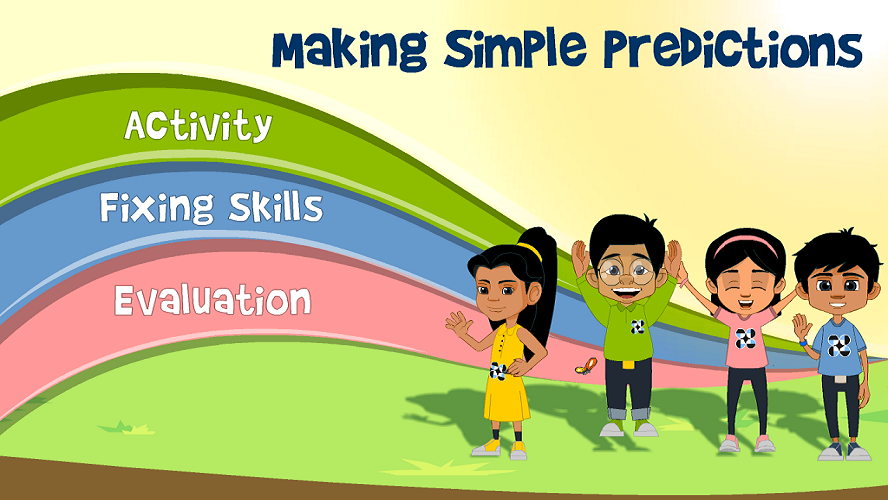 Making Simple Predictions

Activity

Fixing Skills

Evaluation